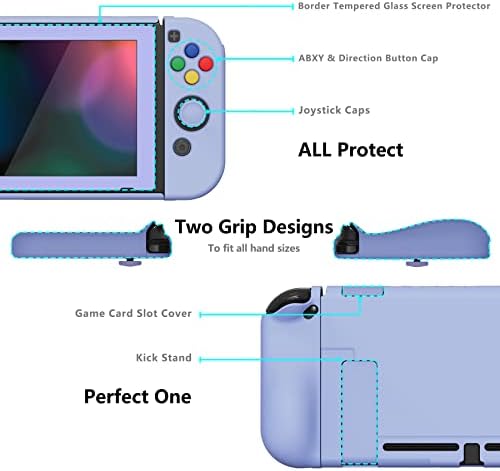 Border Tempered Glass Screen Protector

ABXY & Direction Button Cap

Joystick Caps

ALL Protect

Two Grip Designs

To fit all hand sizes

Game Card Slot Cover

Kick Stand

Perfect One